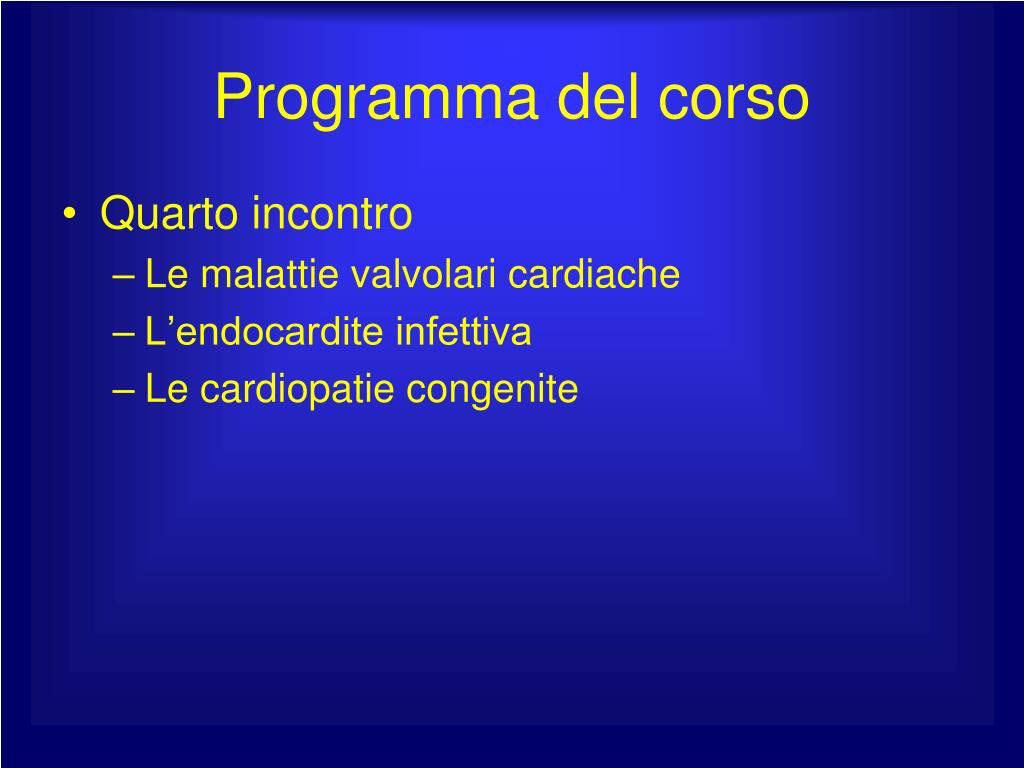 Programma del corso

• Quarto incontro
– Le malattie valvolari cardiache
– L’endocardite infettiva
– Le cardiopatie congenite